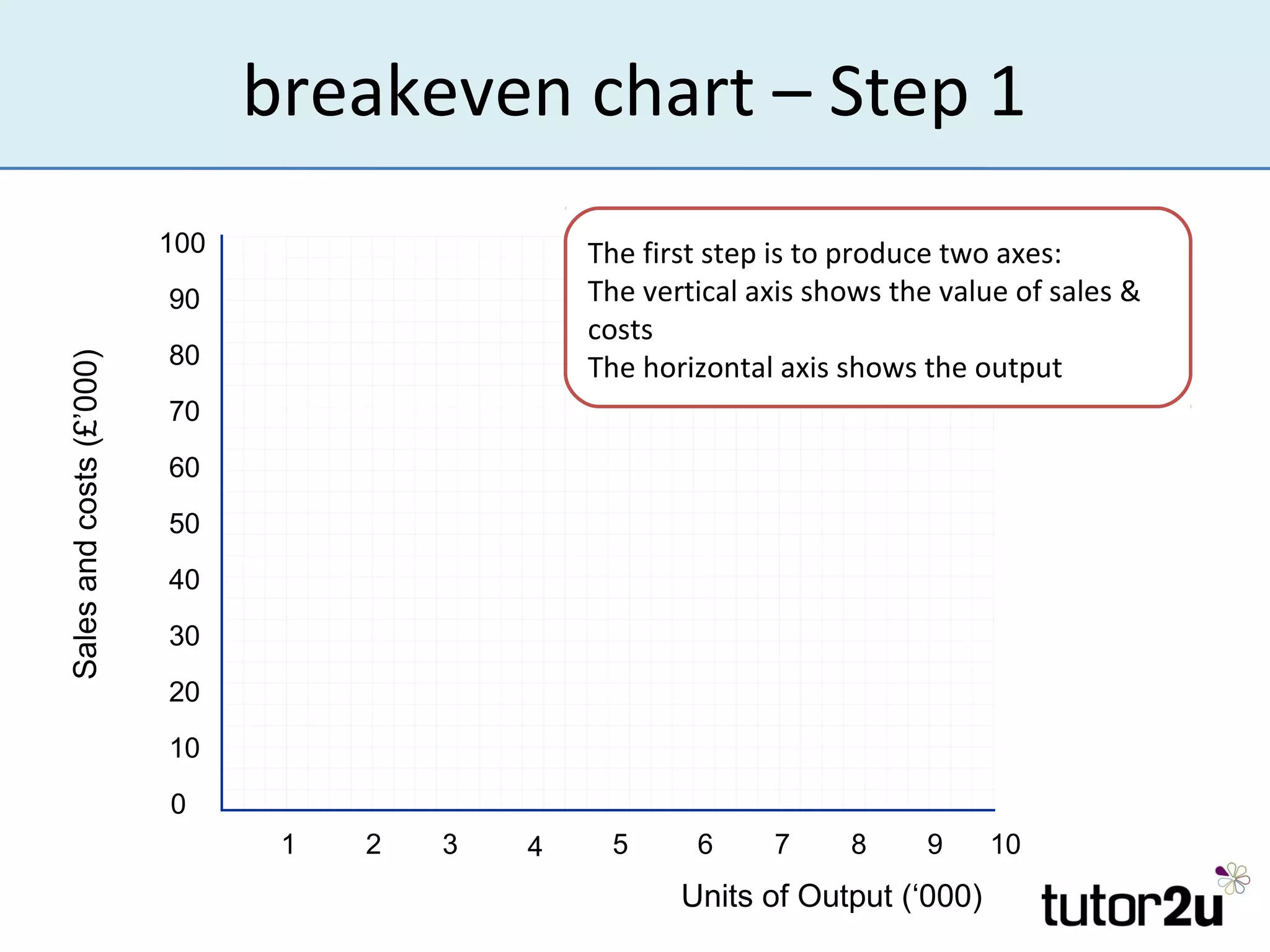 breakeven chart – Step 1

The first step is to produce two axes:
The vertical axis shows the value of sales & costs
The horizontal axis shows the output

Sales and costs (£'000)

100
90
80
70
60
50
40
30
20
10
0

1 2 3 4 5 6 7 8 9 10

Units of Output ('000)

tutor2u